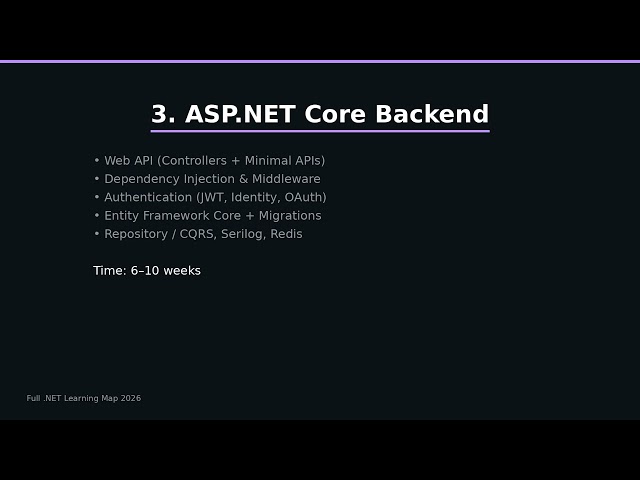 3. ASP.NET Core Backend

• Web API (Controllers + Minimal APIs)
• Dependency Injection & Middleware
• Authentication (JWT, Identity, OAuth)
• Entity Framework Core + Migrations
• Repository / CQRS, Serilog, Redis

Time: 6–10 weeks

Full .NET Learning Map 2026